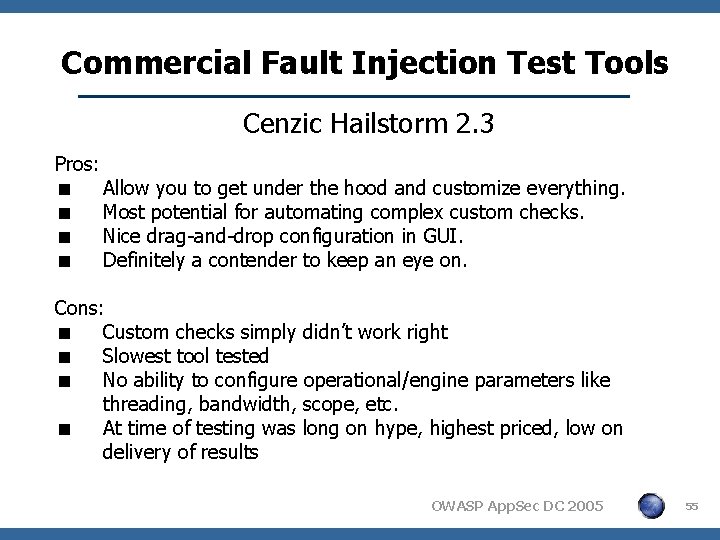 Commercial Fault Injection Test Tools

Cenzic Hailstorm 2.3

Pros:
■ Allow you to get under the hood and customize everything.
■ Most potential for automating complex custom checks.
■ Nice drag-and-drop configuration in GUI.
■ Definitely a contender to keep an eye on.

Cons:
■ Custom checks simply didn't work right
■ Slowest tool tested
■ No ability to configure operational/engine parameters like threading, bandwidth, scope, etc.
■ At time of testing was long on hype, highest priced, low on delivery of results

OWASP AppSec DC 2005

55